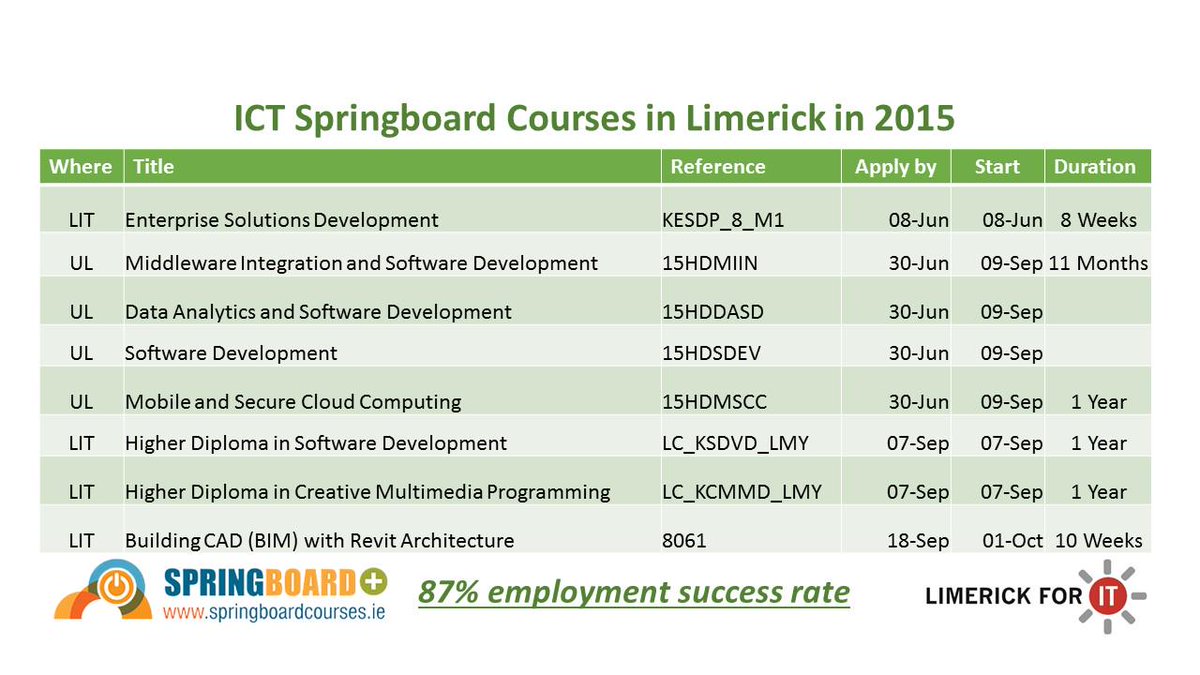 ICT Springboard Courses in Limerick in 2015

| Where | Title | Reference | Apply by | Start | Duration |
|---|---|---|---|---|---|
| LIT | Enterprise Solutions Development | KESDP_8_M1 | 08-Jun | 08-Jun | 8 Weeks |
| UL | Middleware Integration and Software Development | 15HDMIIN | 30-Jun | 09-Sep | 11 Months |
| UL | Data Analytics and Software Development | 15HDDASD | 30-Jun | 09-Sep | |
| UL | Software Development | 15HDSDEV | 30-Jun | 09-Sep | |
| UL | Mobile and Secure Cloud Computing | 15HDMSCC | 30-Jun | 09-Sep | 1 Year |
| LIT | Higher Diploma in Software Development | LC_KSDVD_LMY | 07-Sep | 07-Sep | 1 Year |
| LIT | Higher Diploma in Creative Multimedia Programming | LC_KCMMD_LMY | 07-Sep | 07-Sep | 1 Year |
| LIT | Building CAD (BIM) with Revit Architecture | 8061 | 18-Sep | 01-Oct | 10 Weeks |

SPRINGBOARD+
www.springboardcourses.ie

87% employment success rate

LIMERICK FOR IT